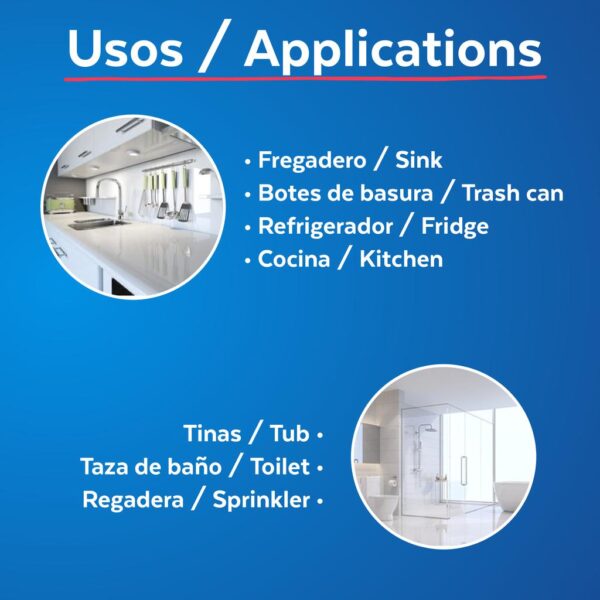 Usos / Applications

• Fregadero / Sink
• Botes de basura / Trash can
• Refrigerador / Fridge
• Cocina / Kitchen

Tinas / Tub •
Taza de baño / Toilet •
Regadera / Sprinkler •